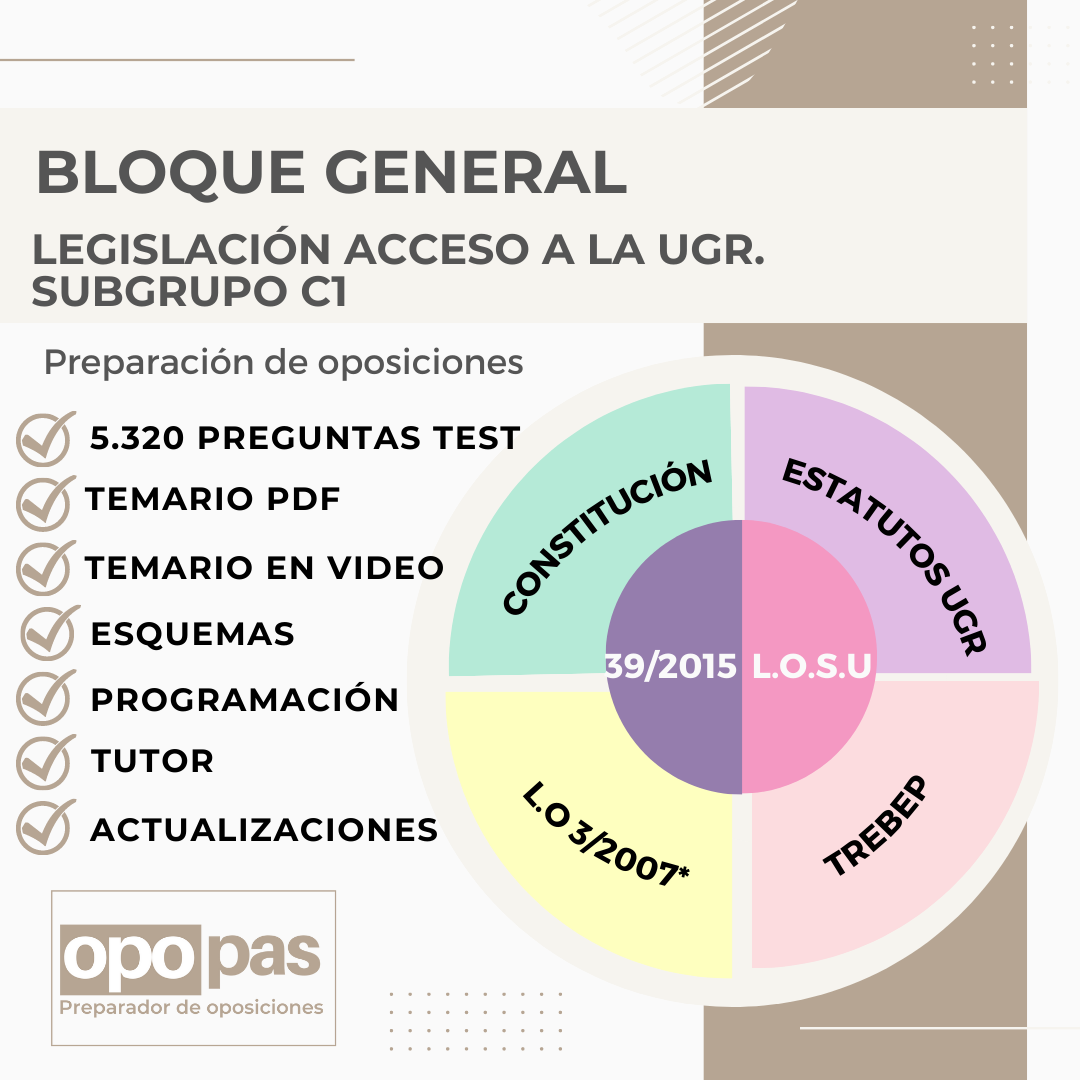 BLOQUE GENERAL

LEGISLACIÓN ACCESO A LA UGR. SUBGRUPO C1

Preparación de oposiciones

5.320 PREGUNTAS TEST

TEMARIO PDF

TEMARIO EN VIDEO

ESQUEMAS

PROGRAMACIÓN

TUTOR

ACTUALIZACIONES

CONSTITUCIÓN

ESTATUTOS UGR

39/2015

L.O.S.U

L.O 3/2007*

TREBEP

opopas

Preparador de oposiciones